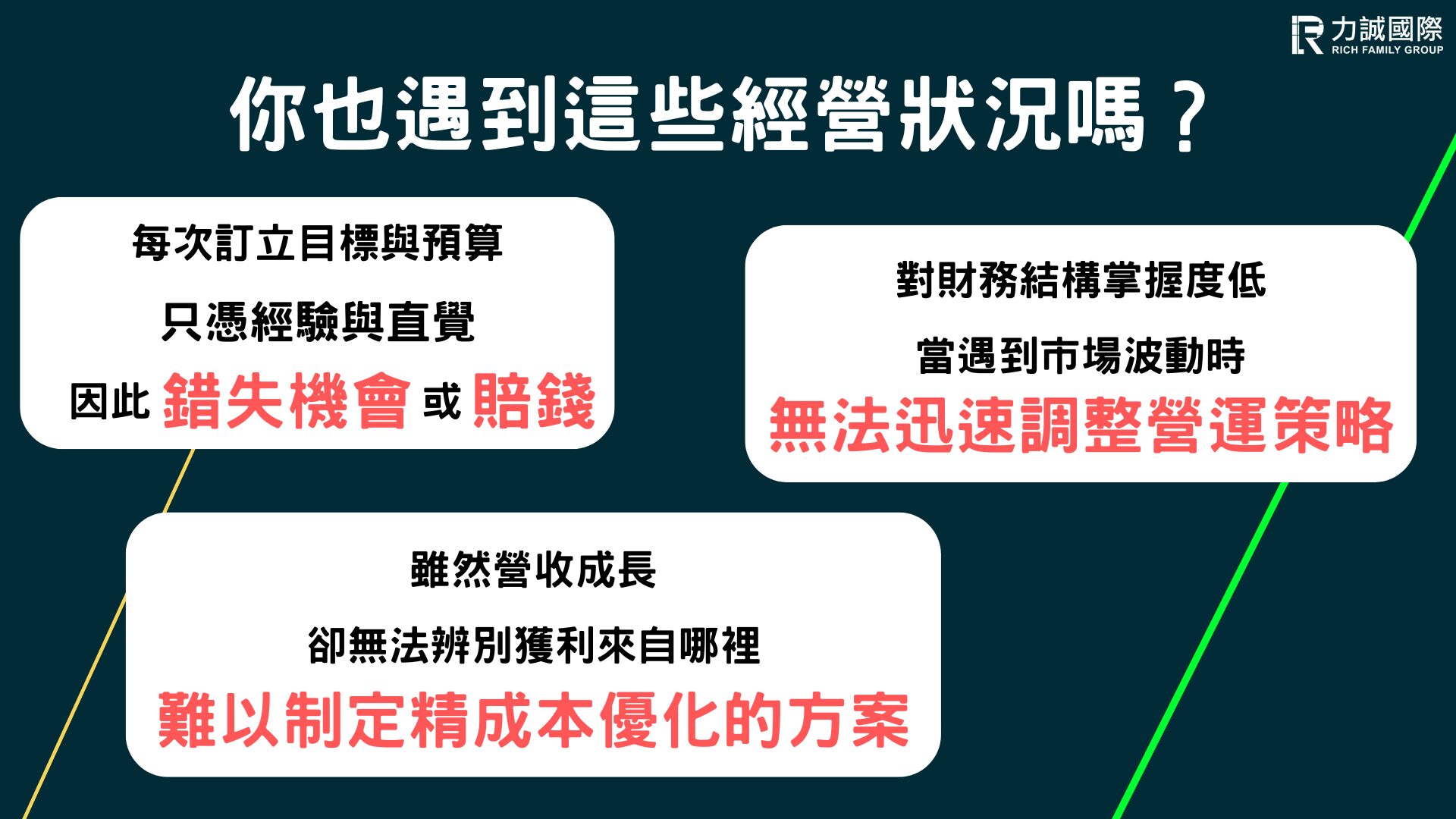 力誠國際
RICH FAMILY GROUP

你也遇到這些經營狀況嗎？

每次訂立目標與預算
只憑經驗與直覺
因此 錯失機會 或 賠錢

對財務結構掌握度低
當遇到市場波動時
無法迅速調整營運策略

雖然營收成長
卻無法辨別獲利來自哪裡
難以制定精成本優化的方案